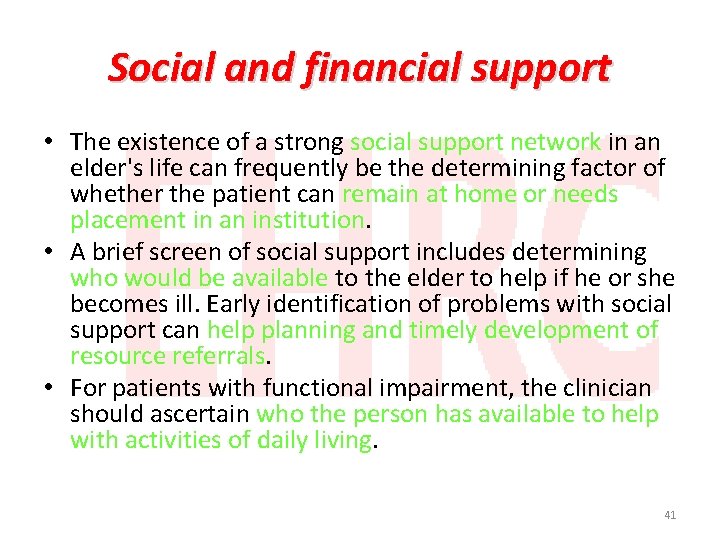 Social and financial support

• The existence of a strong social support network in an elder's life can frequently be the determining factor of whether the patient can remain at home or needs placement in an institution.
• A brief screen of social support includes determining who would be available to the elder to help if he or she becomes ill. Early identification of problems with social support can help planning and timely development of resource referrals.
• For patients with functional impairment, the clinician should ascertain who the person has available to help with activities of daily living.

EHRC

41